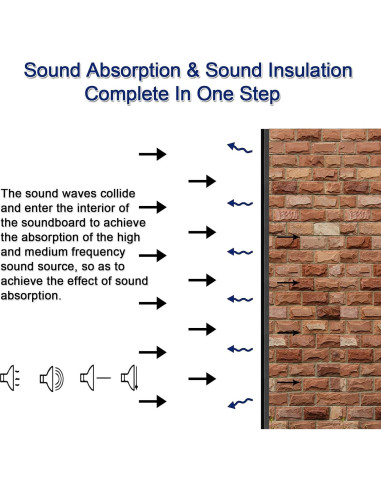 Sound Absorption & Sound Insulation
Complete In One Step

The sound waves collide and enter the interior of the soundboard to achieve the absorption of the high and medium frequency sound source, so as to achieve the effect of sound absorption.